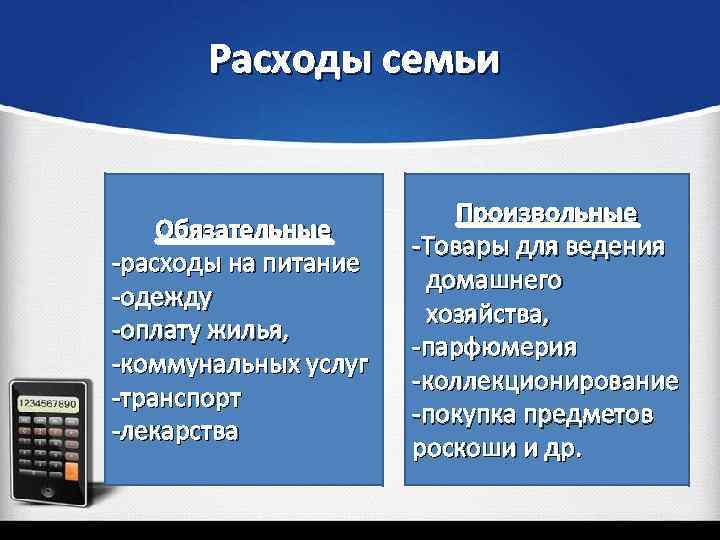 Расходы семьи

Обязательные
-расходы на питание
-одежду
-оплату жилья,
-коммунальных услуг
-транспорт
-лекарства

Произвольные
-Товары для ведения домашнего хозяйства,
-парфюмерия
-коллекционирование
-покупка предметов роскоши и др.

1234567890